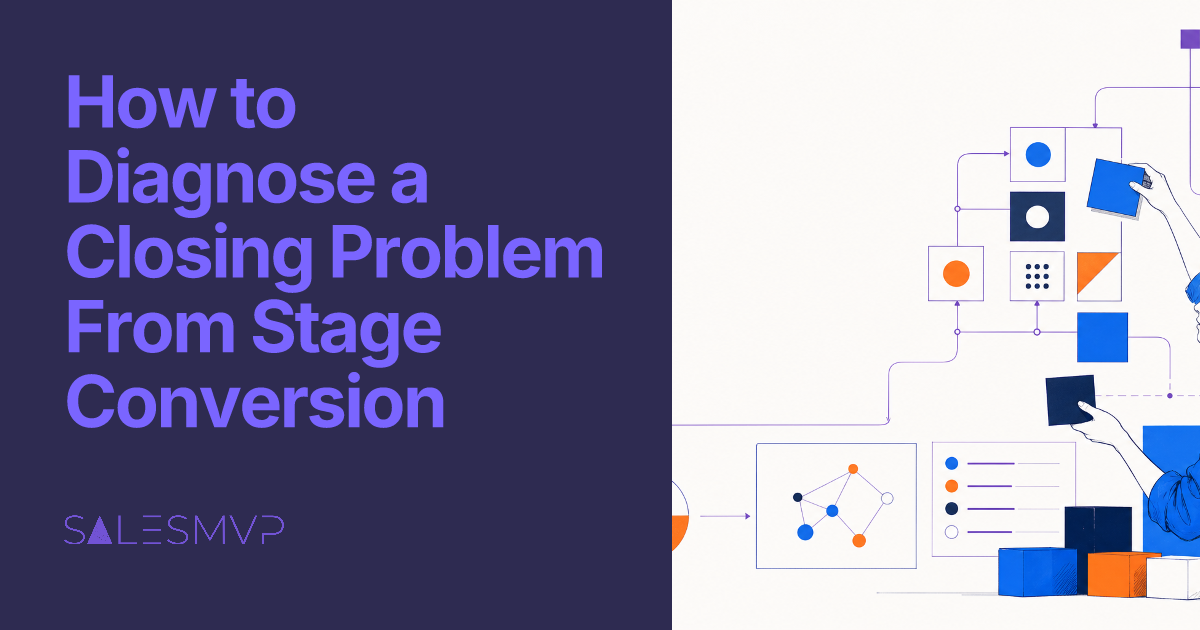 How to Diagnose a Closing Problem From Stage Conversion

SALESMVP